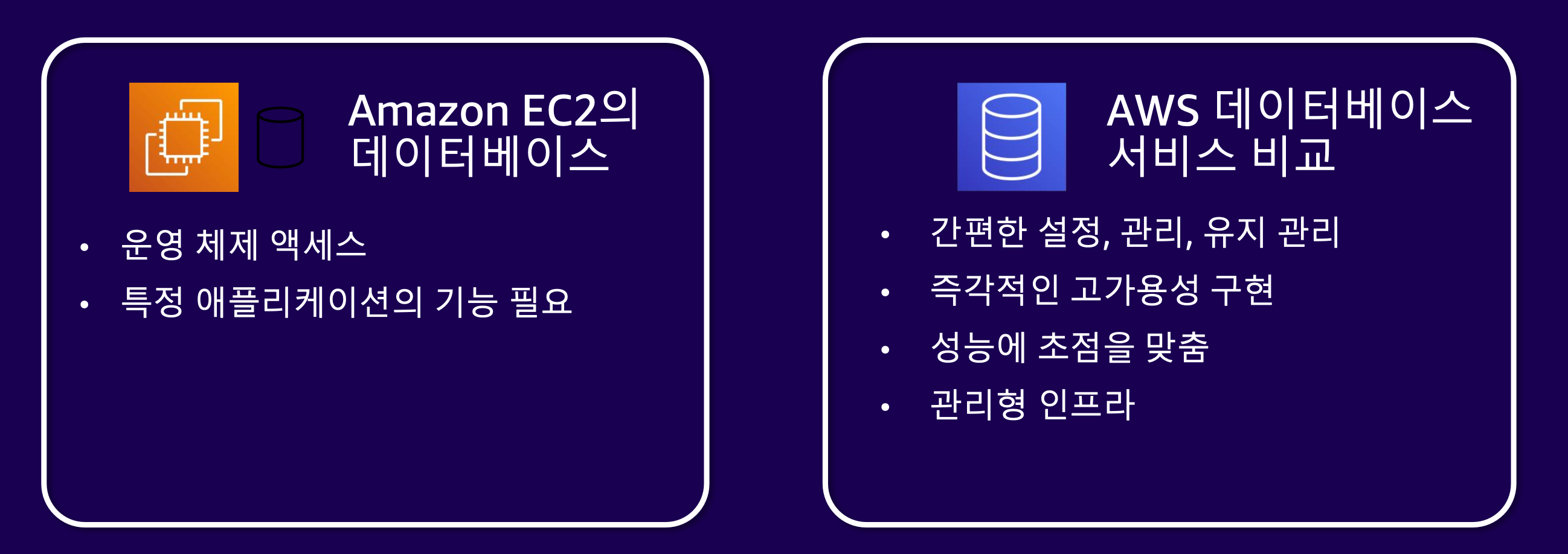 Amazon EC2의 데이터베이스

• 운영 체제 액세스
• 특정 애플리케이션의 기능 필요

AWS 데이터베이스 서비스 비교

• 간편한 설정, 관리, 유지 관리
• 즉각적인 고가용성 구현
• 성능에 초점을 맞춤
• 관리형 인프라